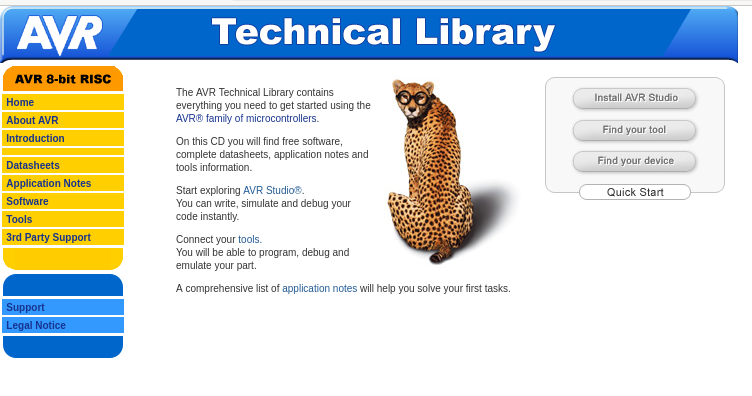 AVR Technical Library

AVR 8-bit RISC

Home
About AVR
Introduction
Datasheets
Application Notes
Software
Tools
3rd Party Support

Support
Legal Notice

The AVR Technical Library contains everything you need to get started using the AVR® family of microcontrollers.

On this CD you will find free software, complete datasheets, application notes and tools information.

Start exploring AVR Studio®.
You can write, simulate and debug your code instantly.

Connect your tools.
You will be able to program, debug and emulate your part.

A comprehensive list of application notes will help you solve your first tasks.

Install AVR Studio
Find your tool
Find your device
Quick Start